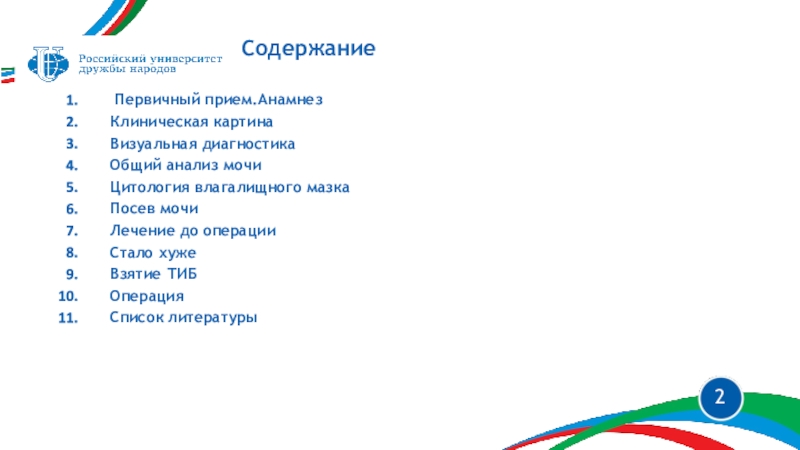 Российский университет дружбы народов

Содержание

1. Первичный прием.Анамнез
2. Клиническая картина
3. Визуальная диагностика
4. Общий анализ мочи
5. Цитология влагалищного мазка
6. Посев мочи
7. Лечение до операции
8. Стало хуже
9. Взятие ТИБ
10. Операция
11. Список литературы

2